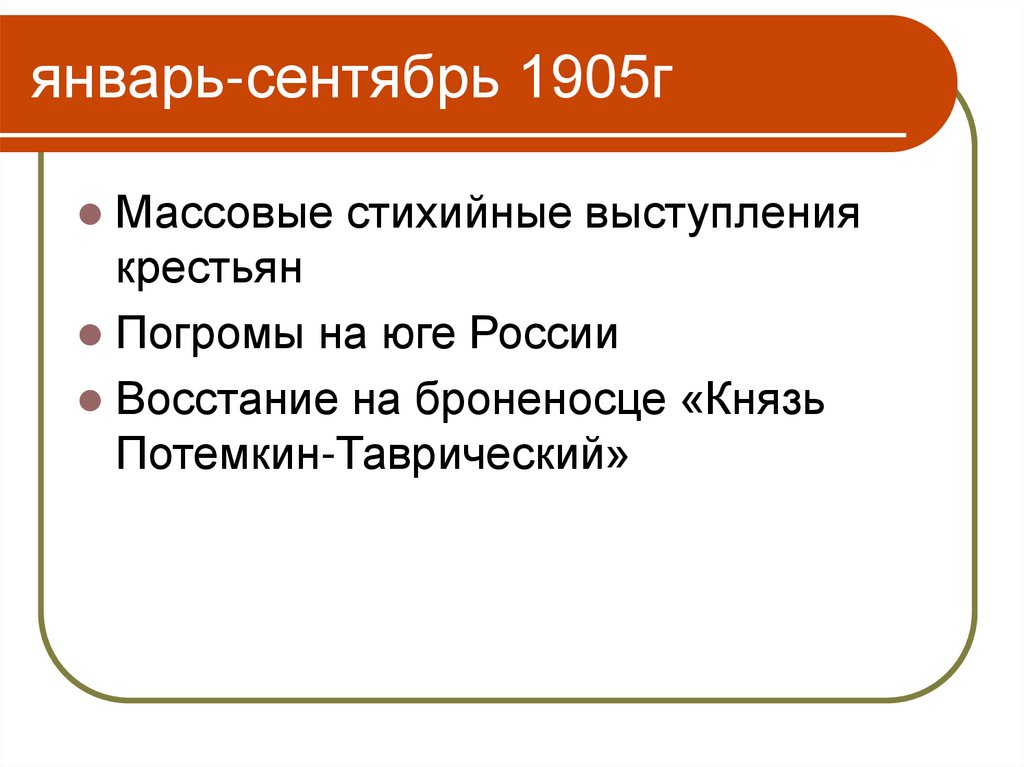 январь-сентябрь 1905г

Массовые стихийные выступления крестьян

Погромы на юге России

Восстание на броненосце «Князь Потемкин-Таврический»